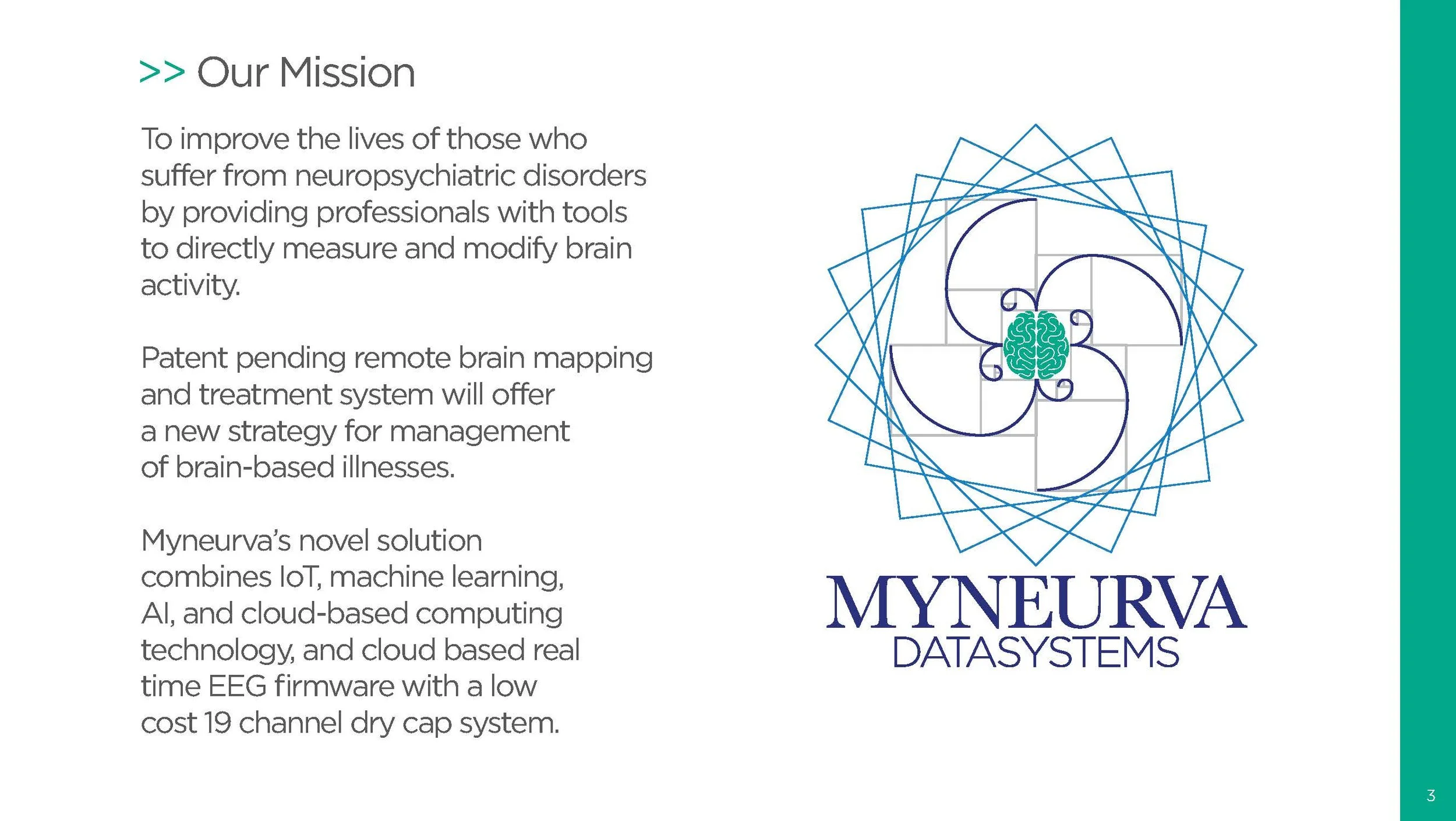 >> Our Mission

To improve the lives of those who suffer from neuropsychiatric disorders by providing professionals with tools to directly measure and modify brain activity.

Patent pending remote brain mapping and treatment system will offer a new strategy for management of brain-based illnesses.

Myneurva's novel solution combines IoT, machine learning, AI, and cloud-based computing technology, and cloud based real time EEG firmware with a low cost 19 channel dry cap system.

MYNEURVA
DATASYSTEMS

3